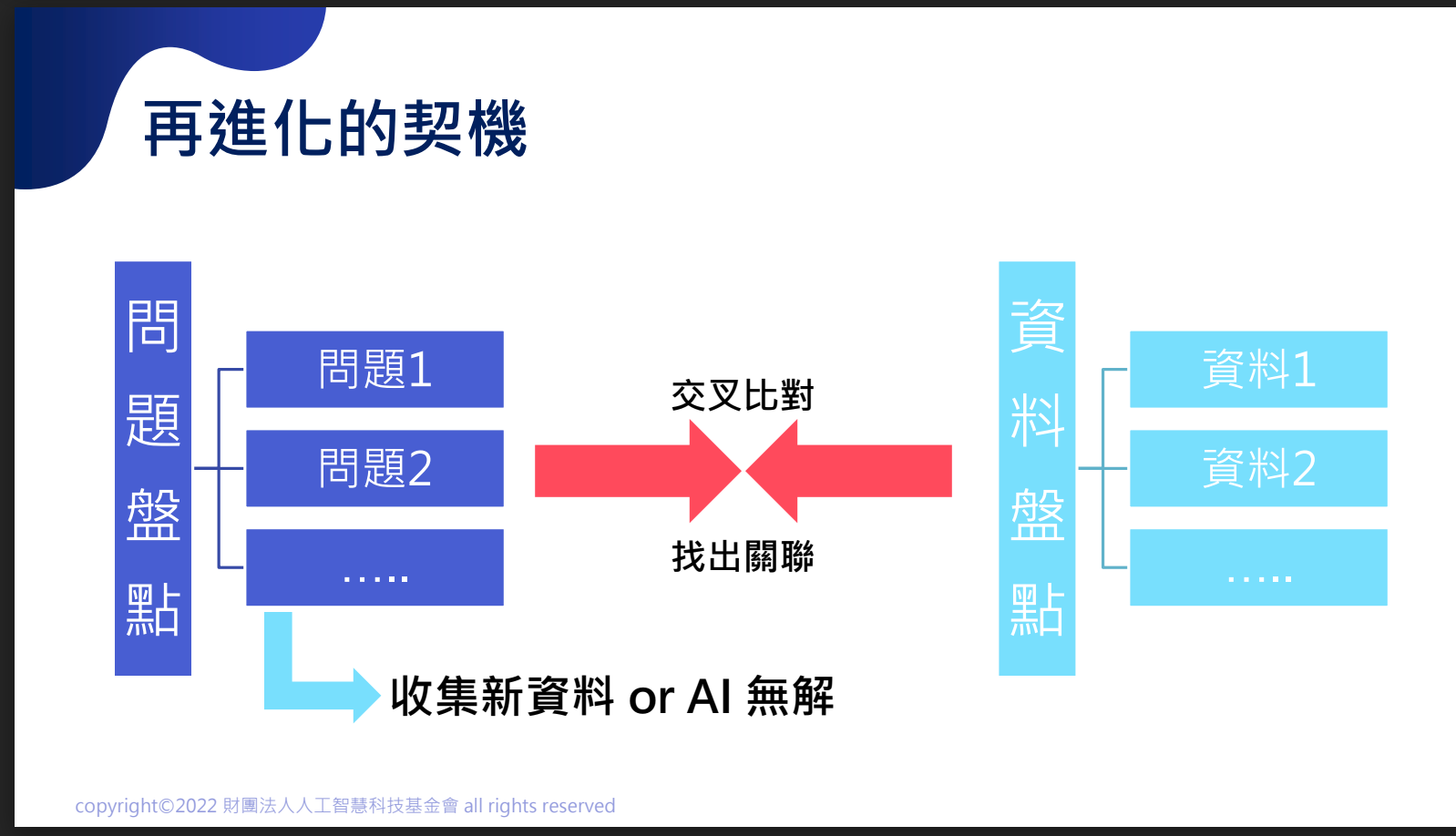 再進化的契機

問題盤點

問題1

問題2

.....

交叉比對

找出關聯

資料盤點

資料1

資料2

.....

收集新資料 or AI 無解

copyright©2022 財團法人人工智慧科技基金會 all rights reserved